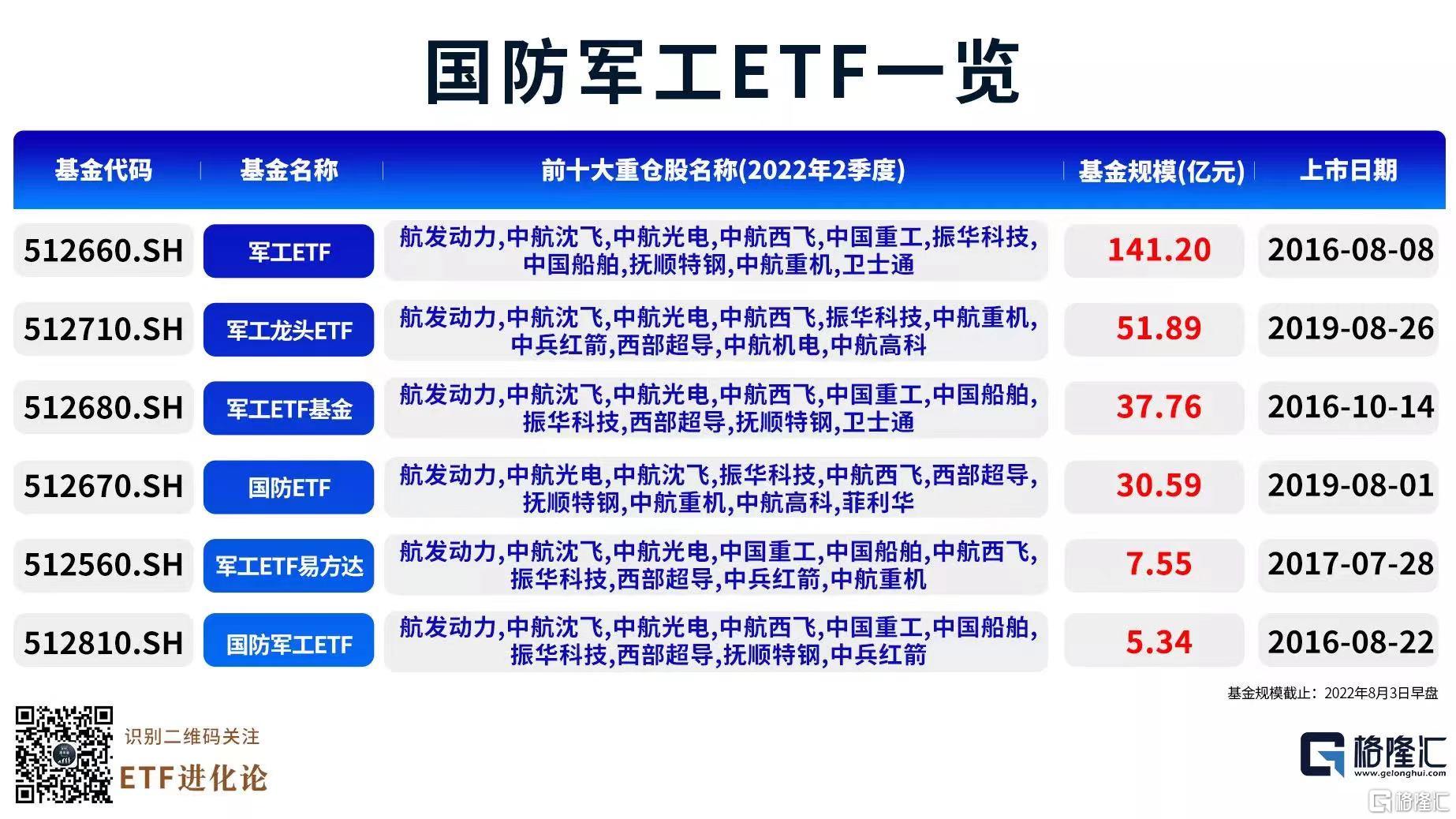 国防军工ETF一览

| 基金代码 | 基金名称 | 前十大重仓股名称(2022年2季度) | 基金规模(亿元) | 上市日期 |
|---|---|---|---|---|
| 512660.SH | 军工ETF | 航发动力,中航沈飞,中航光电,中航西飞,中国重工,振华科技,中国船舶,抚顺特钢,中航重机,卫士通 | 141.20 | 2016-08-08 |
| 512710.SH | 军工龙头ETF | 航发动力,中航沈飞,中航光电,中航西飞,振华科技,中航重机,中兵红箭,西部超导,中航机电,中航高科 | 51.89 | 2019-08-26 |
| 512680.SH | 军工ETF基金 | 航发动力,中航沈飞,中航光电,中航西飞,中国重工,中国船舶,振华科技,西部超导,抚顺特钢,卫士通 | 37.76 | 2016-10-14 |
| 512670.SH | 国防ETF | 航发动力,中航光电,中航沈飞,振华科技,中航西飞,西部超导,抚顺特钢,中航重机,中航高科,菲利华 | 30.59 | 2019-08-01 |
| 512560.SH | 军工ETF易方达 | 航发动力,中航沈飞,中航光电,中国重工,中国船舶,中航西飞,振华科技,西部超导,中兵红箭,中航重机 | 7.55 | 2017-07-28 |
| 512810.SH | 国防军工ETF | 航发动力,中航沈飞,中航光电,中航西飞,中国重工,中国船舶,振华科技,西部超导,抚顺特钢,中兵红箭 | 5.34 | 2016-08-22 |

基金规模截止：2022年8月3日早盘

识别二维码关注
ETF进化论

格隆汇
www.gelonghui.com
格隆汇